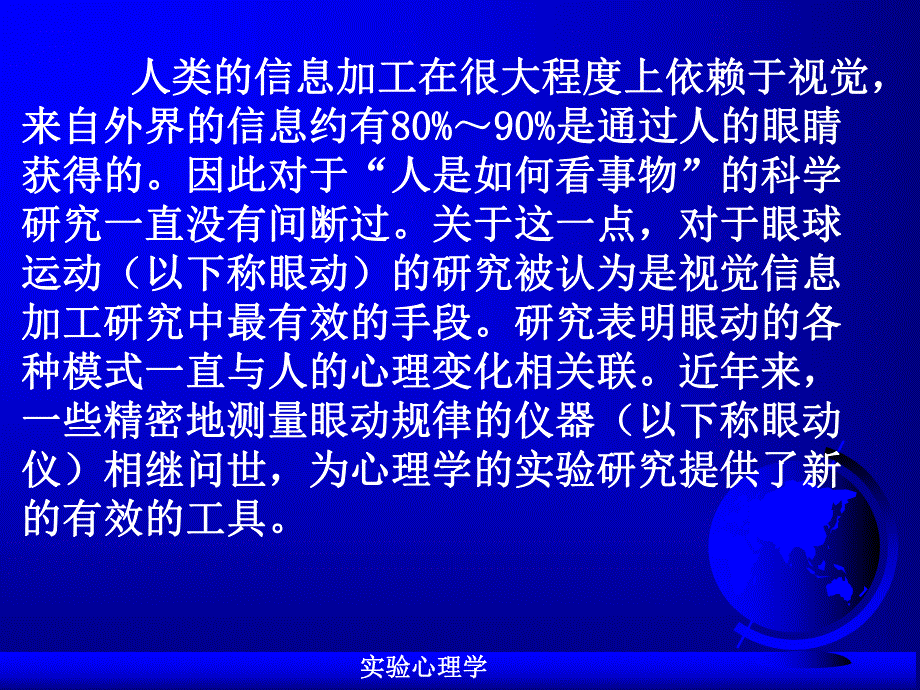 人类的信息加工在很大程度上依赖于视觉，来自外界的信息约有80%～90%是通过人的眼睛获得的。因此对于“人是如何看事物”的科学研究一直没有间断过。关于这一点，对于眼球运动（以下称眼动）的研究被认为是视觉信息加工研究中最有效的手段。研究表明眼动的各种模式一直与人的心理变化相关联。近年来，一些精密地测量眼动规律的仪器（以下称眼动仪）相继问世，为心理学的实验研究提供了新的有效的工具。

实验心理学